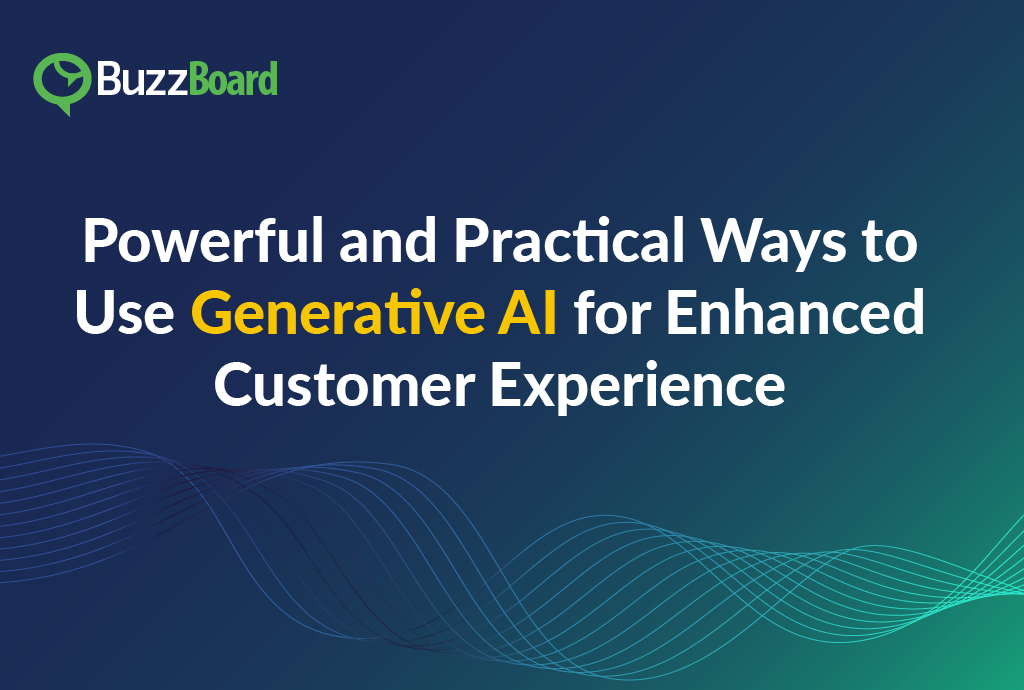 BuzzBoard

Powerful and Practical Ways to Use Generative AI for Enhanced Customer Experience